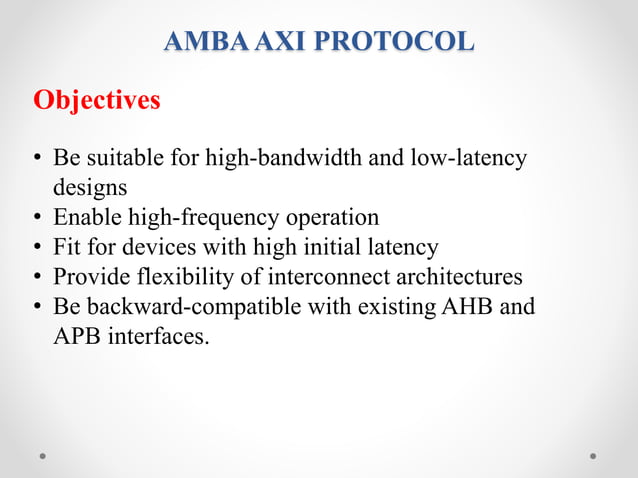 AMBA AXI PROTOCOL

Objectives

• Be suitable for high-bandwidth and low-latency designs
• Enable high-frequency operation
• Fit for devices with high initial latency
• Provide flexibility of interconnect architectures
• Be backward-compatible with existing AHB and APB interfaces.